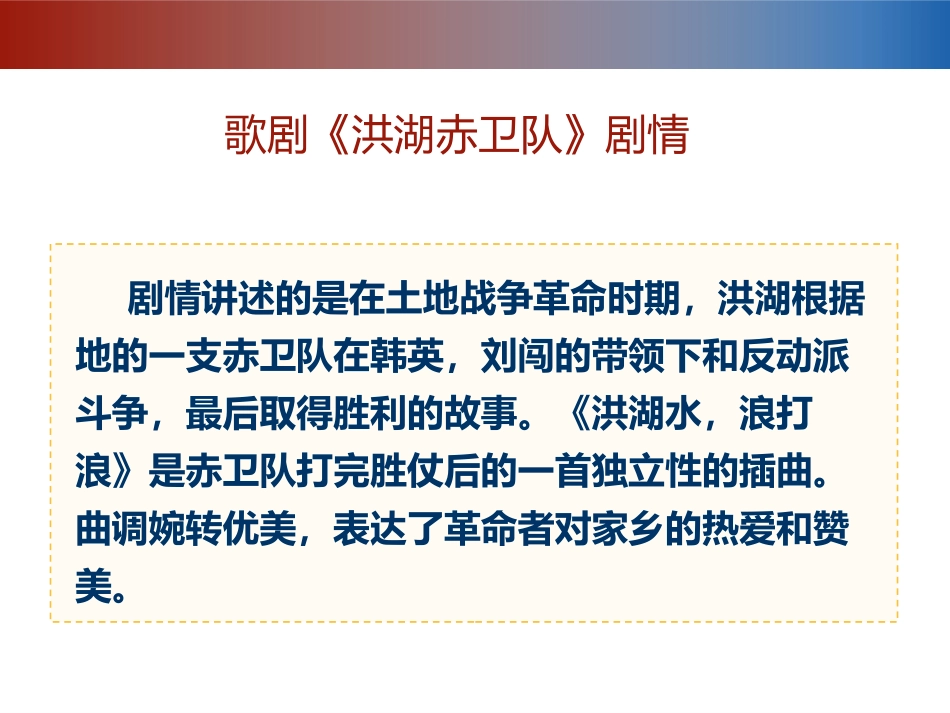 歌剧《洪湖赤卫队》剧情

剧情讲述的是在土地战争革命时期，洪湖根据地的一支赤卫队在韩英，刘闯的带领下和反动派斗争，最后取得胜利的故事。《洪湖水，浪打浪》是赤卫队打完胜仗后的一首独立性的插曲。曲调婉转优美，表达了革命者对家乡的热爱和赞美。